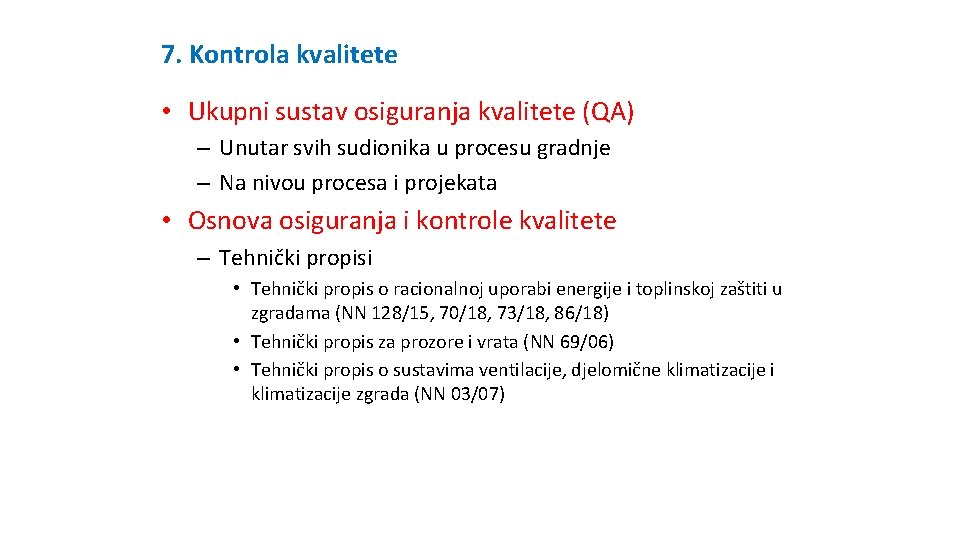 7. Kontrola kvalitete

• Ukupni sustav osiguranja kvalitete (QA)
– Unutar svih sudionika u procesu gradnje
– Na nivou procesa i projekata

• Osnova osiguranja i kontrole kvalitete
– Tehnički propisi
• Tehnički propis o racionalnoj uporabi energije i toplinskoj zaštiti u zgradama (NN 128/15, 70/18, 73/18, 86/18)
• Tehnički propis za prozore i vrata (NN 69/06)
• Tehnički propis o sustavima ventilacije, djelomične klimatizacije i klimatizacije zgrada (NN 03/07)